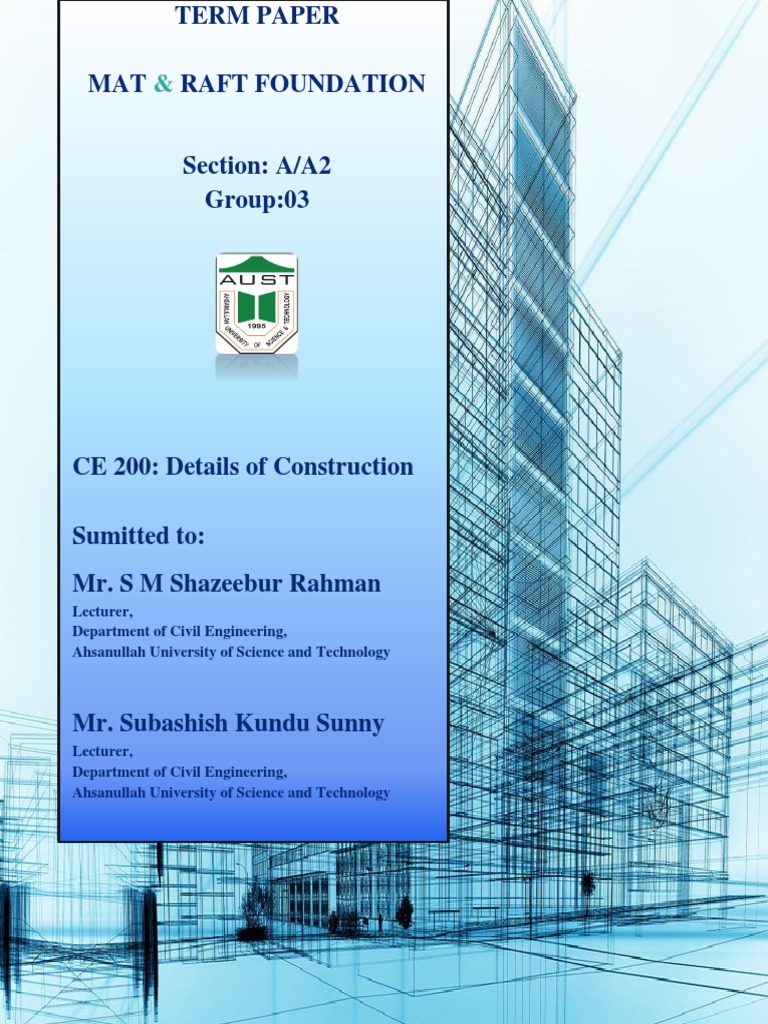 TERM PAPER

MAT & RAFT FOUNDATION

Section: A/A2
Group:03

AUST
AHSANULLAH UNIVERSITY OF SCIENCE & TECHNOLOGY
1995

CE 200: Details of Construction

Sumitted to:

Mr. S M Shazeebur Rahman

Lecturer,
Department of Civil Engineering,
Ahsanullah University of Science and Technology

Mr. Subashish Kundu Sunny

Lecturer,
Department of Civil Engineering,
Ahsanullah University of Science and Technology